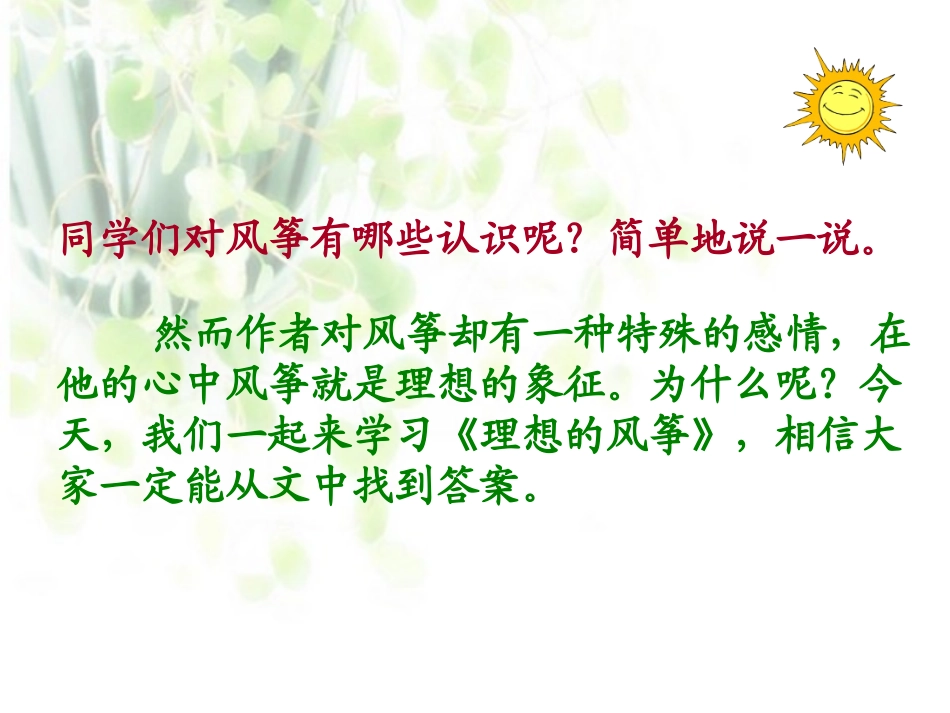 同学们对风筝有哪些认识呢？简单地说一说。

然而作者对风筝却有一种特殊的感情，在他的心中风筝就是理想的象征。为什么呢？今天，我们一起来学习《理想的风筝》，相信大家一定能从文中找到答案。